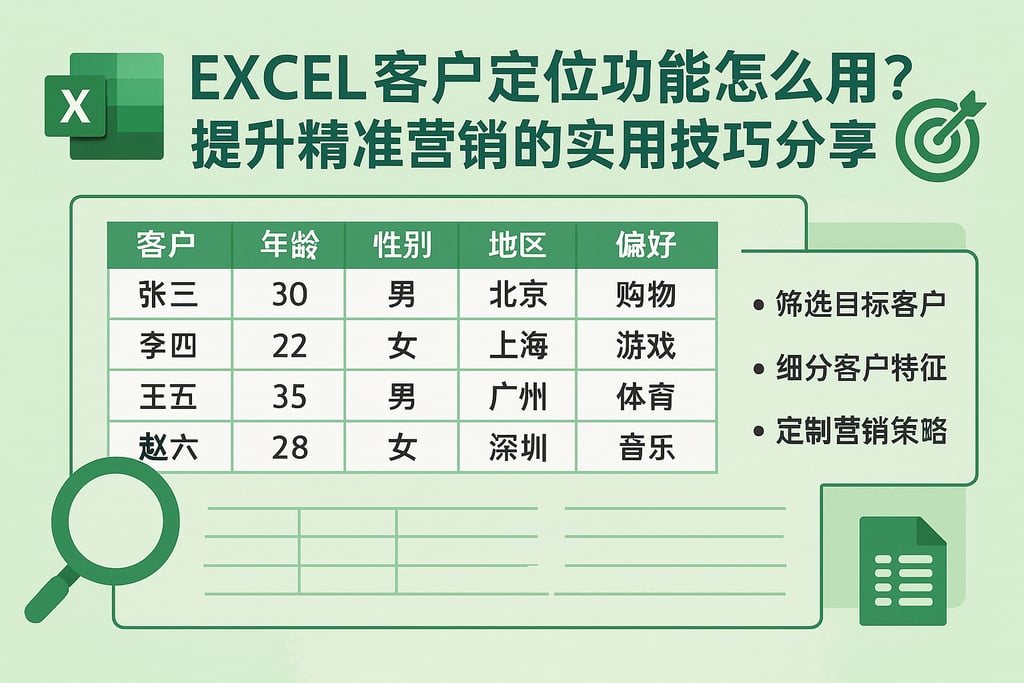 X

EXCEL客户定位功能怎么用？
提升精准营销的实用技巧分享

| 客户 | 年龄 | 性别 | 地区 | 偏好 |
|---|---|---|---|---|
| 张三 | 30 | 男 | 北京 | 购物 |
| 李四 | 22 | 女 | 上海 | 游戏 |
| 王五 | 35 | 男 | 广州 | 体育 |
| 赵六 | 28 | 女 | 深圳 | 音乐 |

• 筛选目标客户
• 细分客户特征
• 定制营销策略